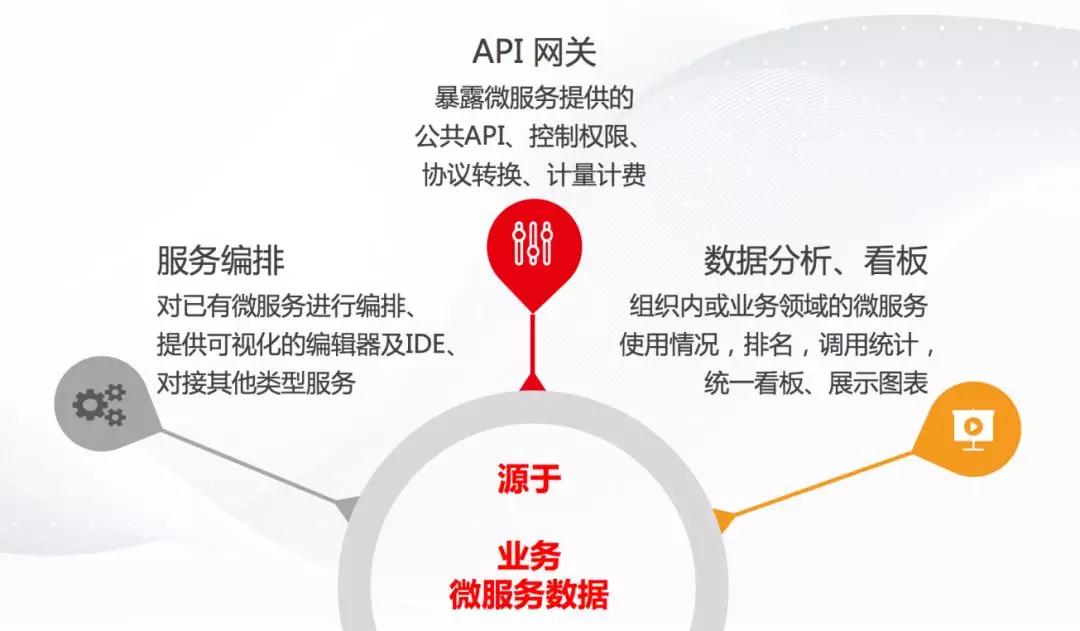 API 网关
暴露微服务提供的
公共API、控制权限、
协议转换、计量计费

服务编排
对已有微服务进行编排、
提供可视化的编辑器及IDE、
对接其他类型服务

数据分析、看板
组织内或业务领域的微服务
使用情况，排名，调用统计，
统一看板、展示图表

源于

业务
微服务数据